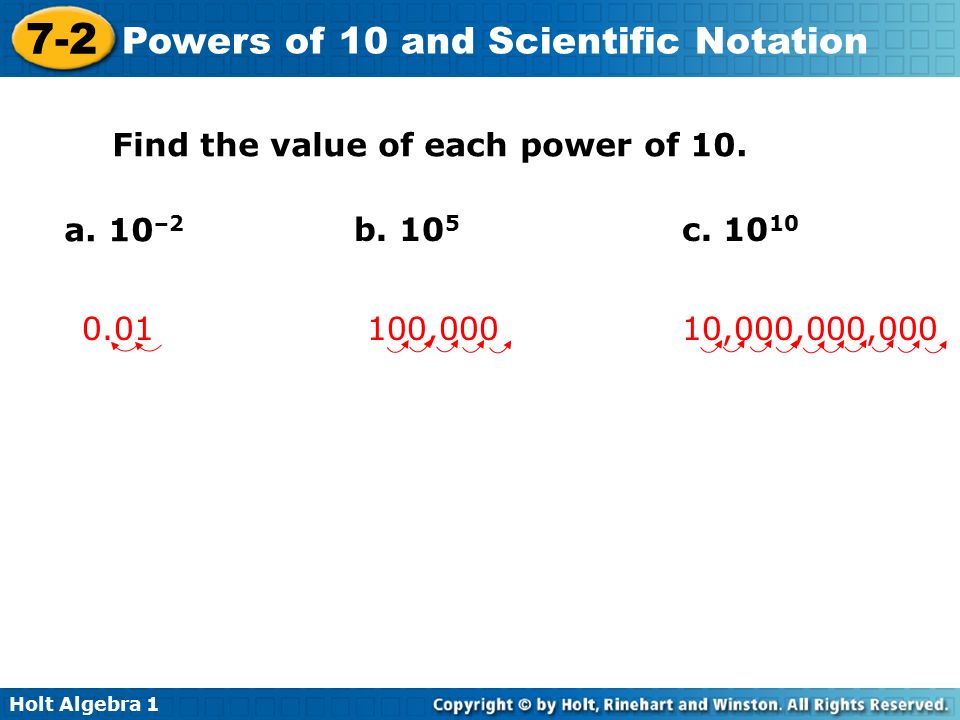 7-2 Powers of 10 and Scientific Notation

Find the value of each power of 10.

a. $10^{-2}$

b. $10^{5}$

c. $10^{10}$

0.01

100,000

10,000,000,000

Holt Algebra 1

Copyright © by Holt, Rinehart and Winston. All Rights Reserved.